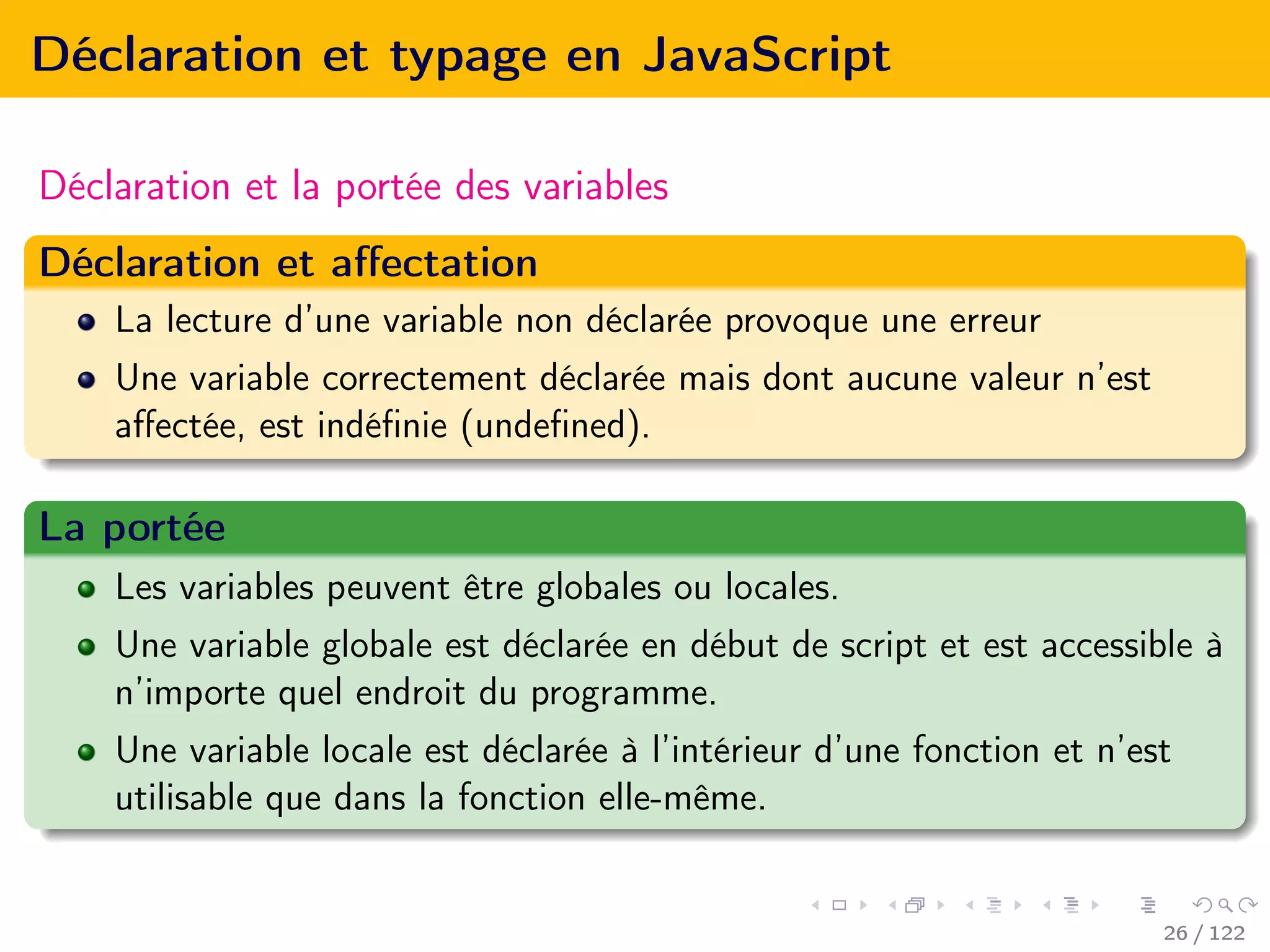 Déclaration et typage en JavaScript

Déclaration et la portée des variables

Déclaration et affectation

- La lecture d'une variable non déclarée provoque une erreur
- Une variable correctement déclarée mais dont aucune valeur n'est affectée, est indéfinie (undefined).

La portée

- Les variables peuvent être globales ou locales.
- Une variable globale est déclarée en début de script et est accessible à n'importe quel endroit du programme.
- Une variable locale est déclarée à l'intérieur d'une fonction et n'est utilisable que dans la fonction elle-même.

26 / 122